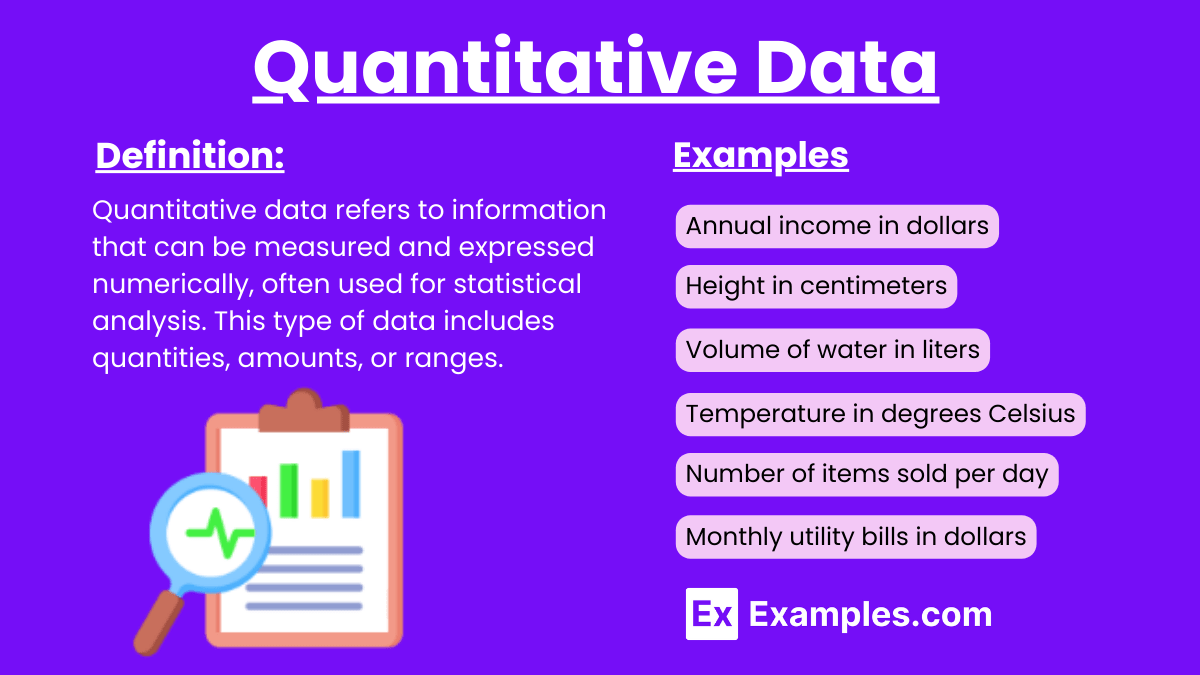 Quantitative Data

Definition:

Quantitative data refers to information that can be measured and expressed numerically, often used for statistical analysis. This type of data includes quantities, amounts, or ranges.

Examples

Annual income in dollars

Height in centimeters

Volume of water in liters

Temperature in degrees Celsius

Number of items sold per day

Monthly utility bills in dollars

Ex Examples.com